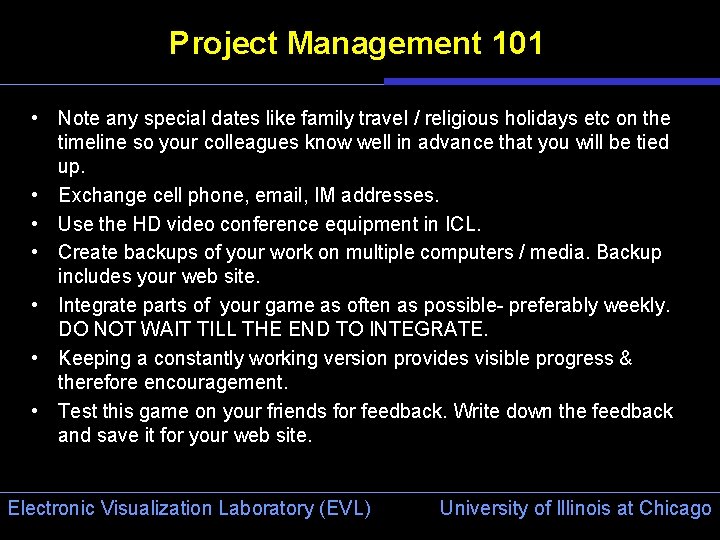 Project Management 101

• Note any special dates like family travel / religious holidays etc on the timeline so your colleagues know well in advance that you will be tied up.
• Exchange cell phone, email, IM addresses.
• Use the HD video conference equipment in ICL.
• Create backups of your work on multiple computers / media. Backup includes your web site.
• Integrate parts of your game as often as possible- preferably weekly. DO NOT WAIT TILL THE END TO INTEGRATE.
• Keeping a constantly working version provides visible progress & therefore encouragement.
• Test this game on your friends for feedback. Write down the feedback and save it for your web site.

Electronic Visualization Laboratory (EVL)
University of Illinois at Chicago